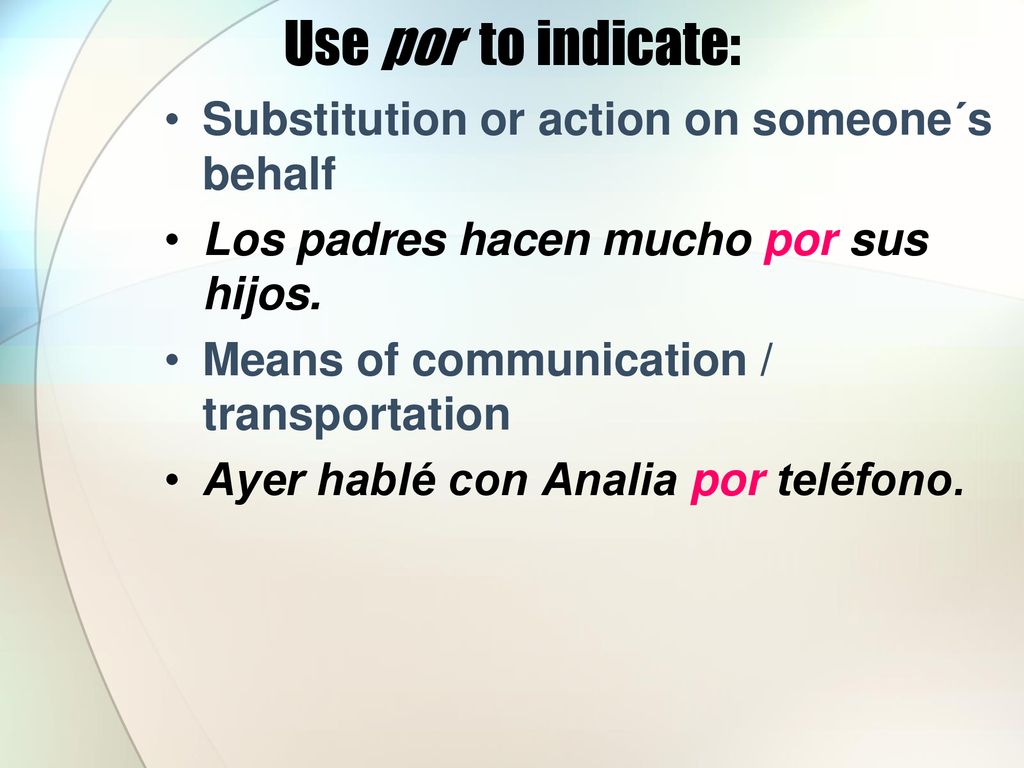 Use por to indicate:

• Substitution or action on someone´s behalf

• Los padres hacen mucho por sus hijos.

• Means of communication / transportation

• Ayer hablé con Analia por teléfono.